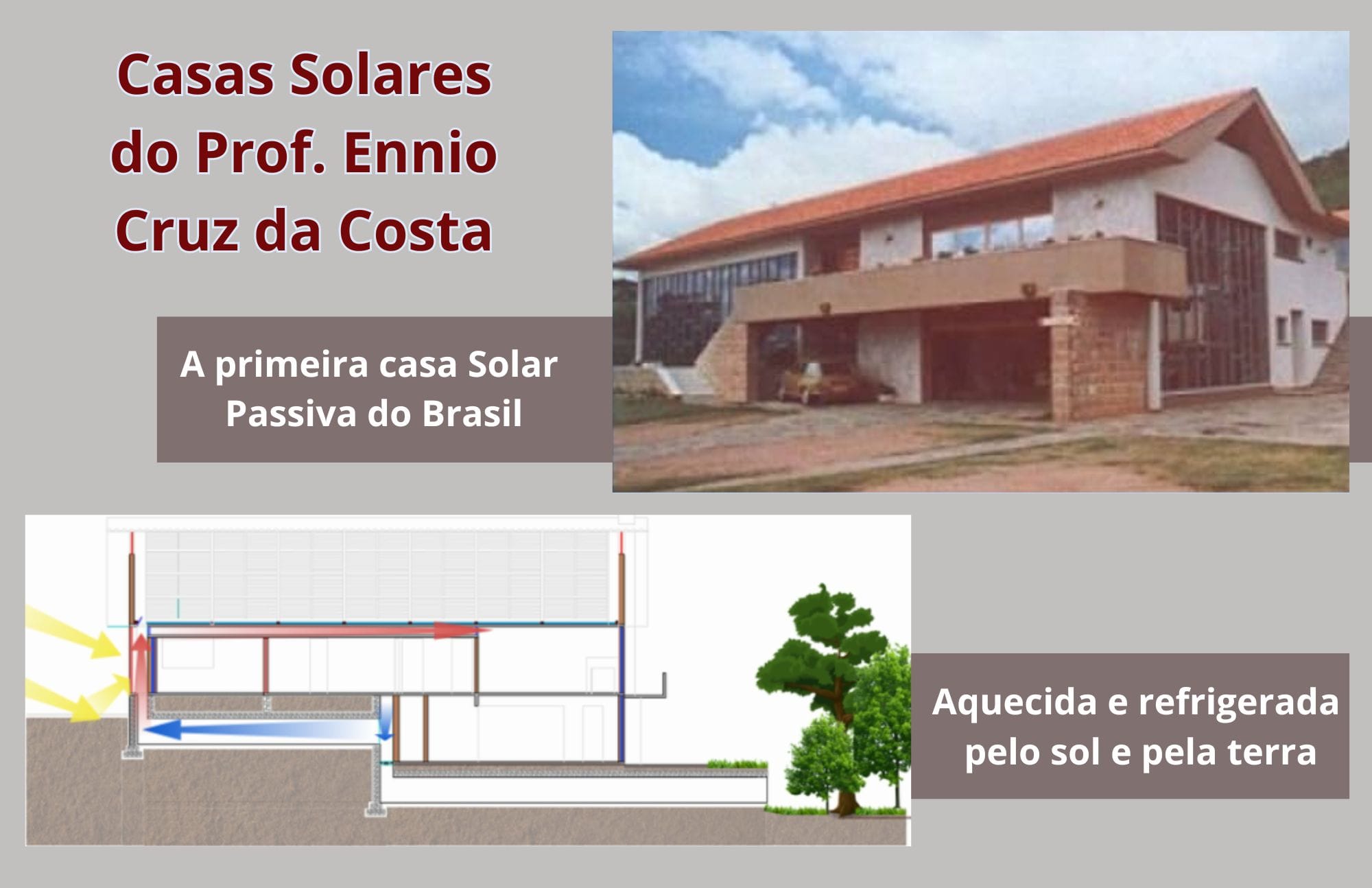 Casas Solares do Prof. Ennio Cruz da Costa

A primeira casa Solar Passiva do Brasil

Aquecida e refrigerada pelo sol e pela terra